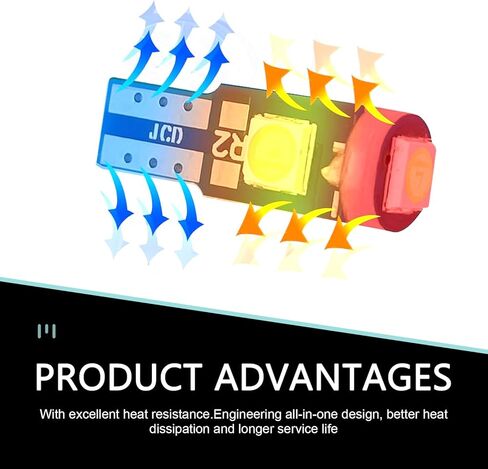 JCD

R2

PRODUCT ADVANTAGES

With excellent heat resistance.Engineering all-in-one design, better heat dissipation and longer service life